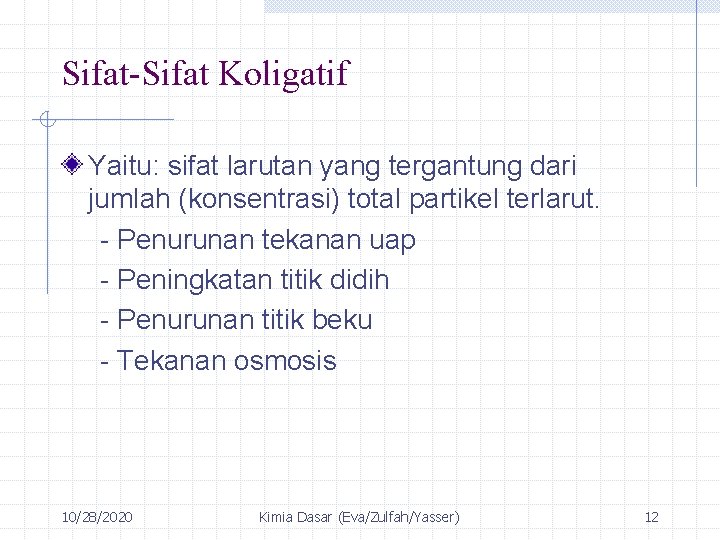 Sifat-Sifat Koligatif

Yaitu: sifat larutan yang tergantung dari jumlah (konsentrasi) total partikel terlarut.
- Penurunan tekanan uap
- Peningkatan titik didih
- Penurunan titik beku
- Tekanan osmosis

10/28/2020 Kimia Dasar (Eva/Zulfah/Yasser) 12